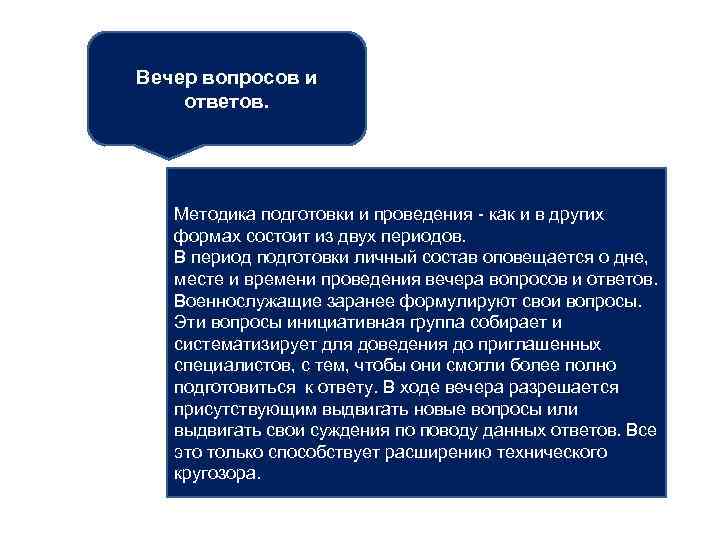 Вечер вопросов и ответов.

Методика подготовки и проведения - как и в других формах состоит из двух периодов.
В период подготовки личный состав оповещается о дне, месте и времени проведения вечера вопросов и ответов. Военнослужащие заранее формулируют свои вопросы. Эти вопросы инициативная группа собирает и систематизирует для доведения до приглашенных специалистов, с тем, чтобы они смогли более полно подготовиться к ответу. В ходе вечера разрешается присутствующим выдвигать новые вопросы или выдвигать свои суждения по поводу данных ответов. Все это только способствует расширению технического кругозора.